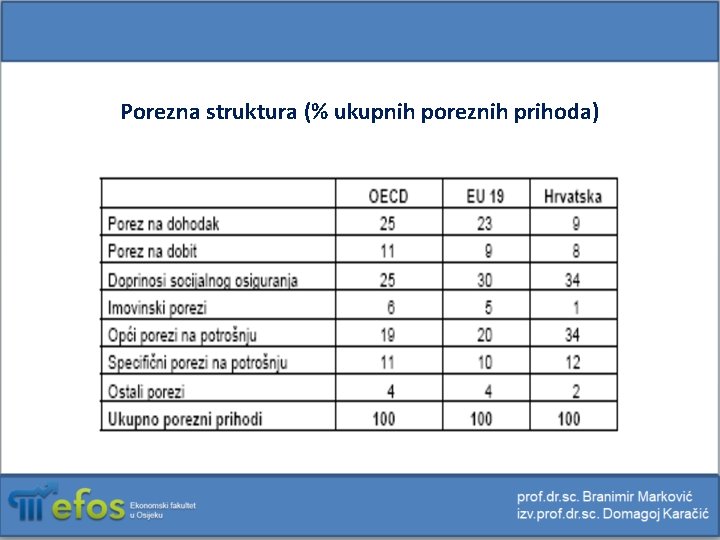 Porezna struktura (% ukupnih poreznih prihoda)

| | OECD | EU 19 | Hrvatska |
|---|---|---|---|
| Porez na dohodak | 25 | 23 | 9 |
| Porez na dobit | 11 | 9 | 8 |
| Doprinosi socijalnog osiguranja | 25 | 30 | 34 |
| Imovinski porezi | 6 | 5 | 1 |
| Opći porezi na potrošnju | 19 | 20 | 34 |
| Specifični porezi na potrošnju | 11 | 10 | 12 |
| Ostali porezi | 4 | 4 | 2 |
| Ukupno porezni prihodi | 100 | 100 | 100 |

efos Ekonomski fakultet u Osijeku

prof.dr.sc. Branimir Marković
izv.prof.dr.sc. Domagoj Karačić